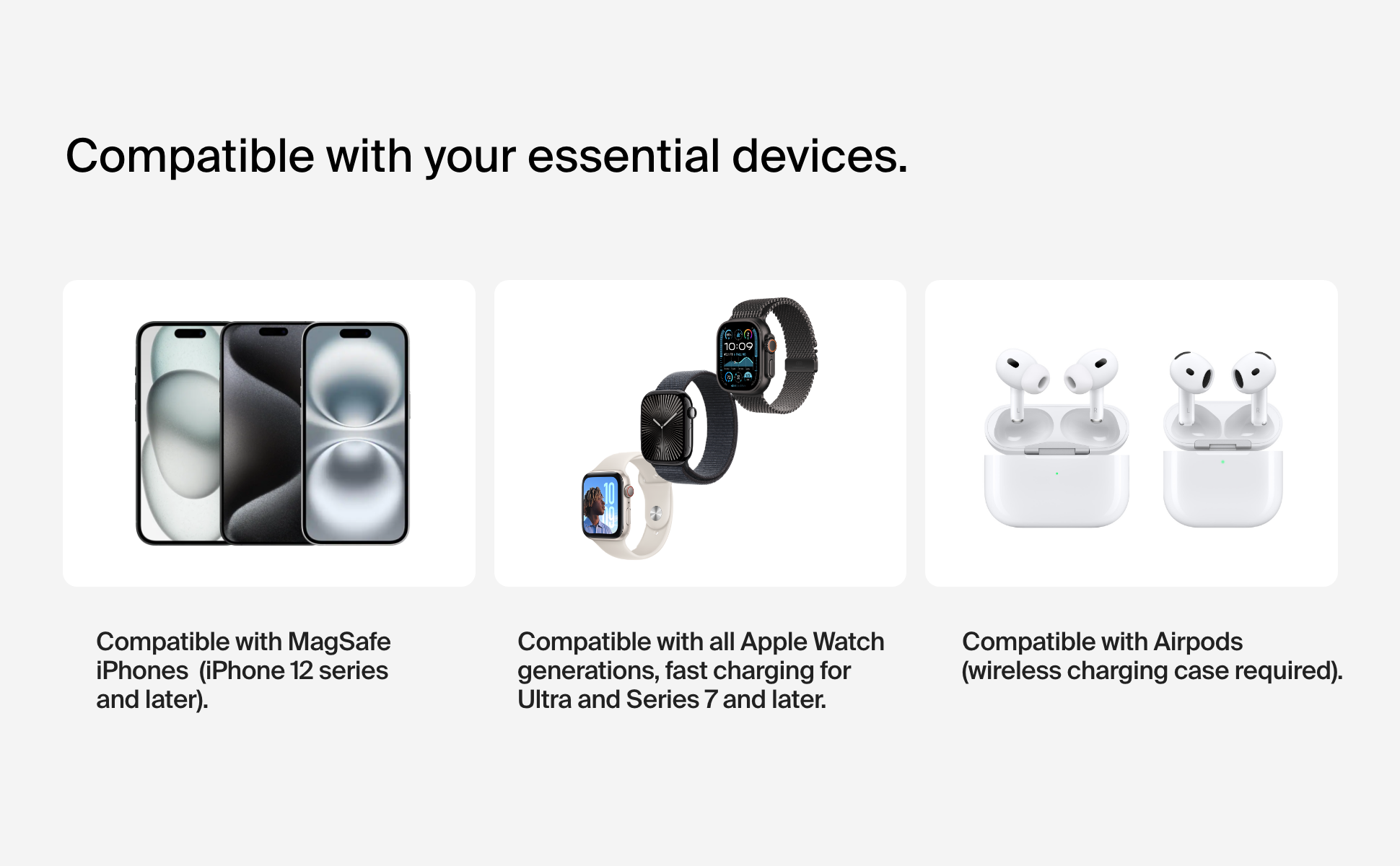 Compatible with your essential devices.

10:09

10
09

Compatible with MagSafe iPhones  (iPhone 12 series and later).

Compatible with all Apple Watch generations, fast charging for Ultra and Series 7 and later.

Compatible with Airpods (wireless charging case required).